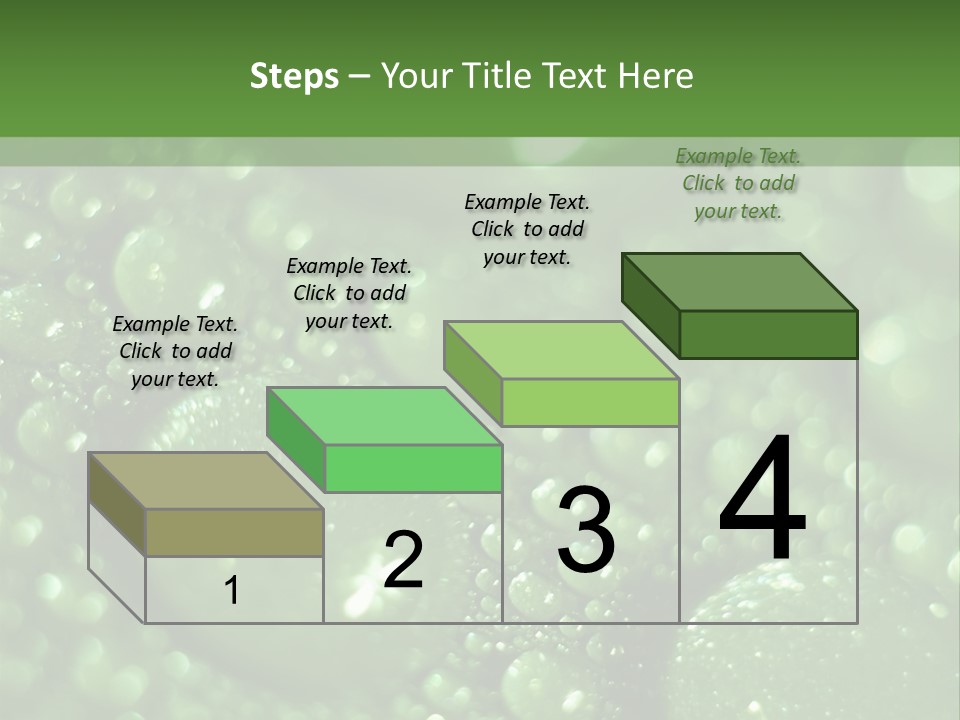 Steps – Your Title Text Here

Example Text. Click to add your text.

Example Text. Click to add your text.

Example Text. Click to add your text.

Example Text. Click to add your text.

1

2

3

4